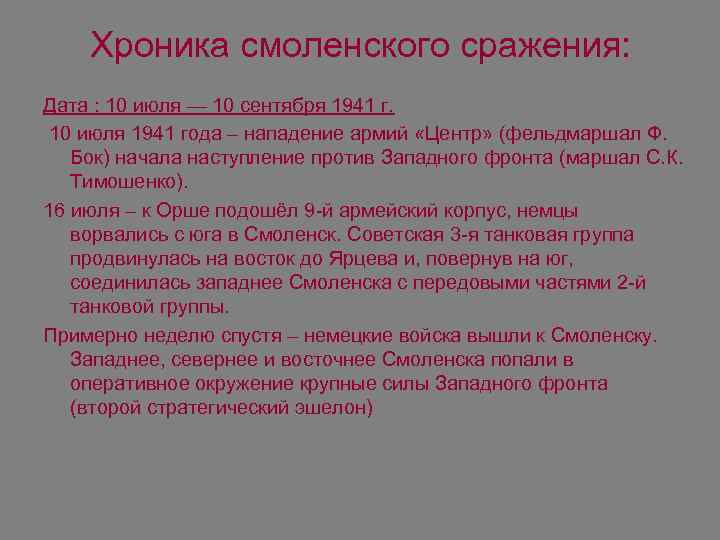 Хроника смоленского сражения:

Дата : 10 июля — 10 сентября 1941 г.

10 июля 1941 года – нападение армий «Центр» (фельдмаршал Ф. Бок) начала наступление против Западного фронта (маршал С.К. Тимошенко).

16 июля – к Орше подошёл 9-й армейский корпус, немцы ворвались с юга в Смоленск. Советская 3-я танковая группа продвинулась на восток до Ярцева и, повернув на юг, соединилась западнее Смоленска с передовыми частями 2-й танковой группы.

Примерно неделю спустя – немецкие войска вышли к Смоленску. Западнее, севернее и восточнее Смоленска попали в оперативное окружение крупные силы Западного фронта (второй стратегический эшелон)